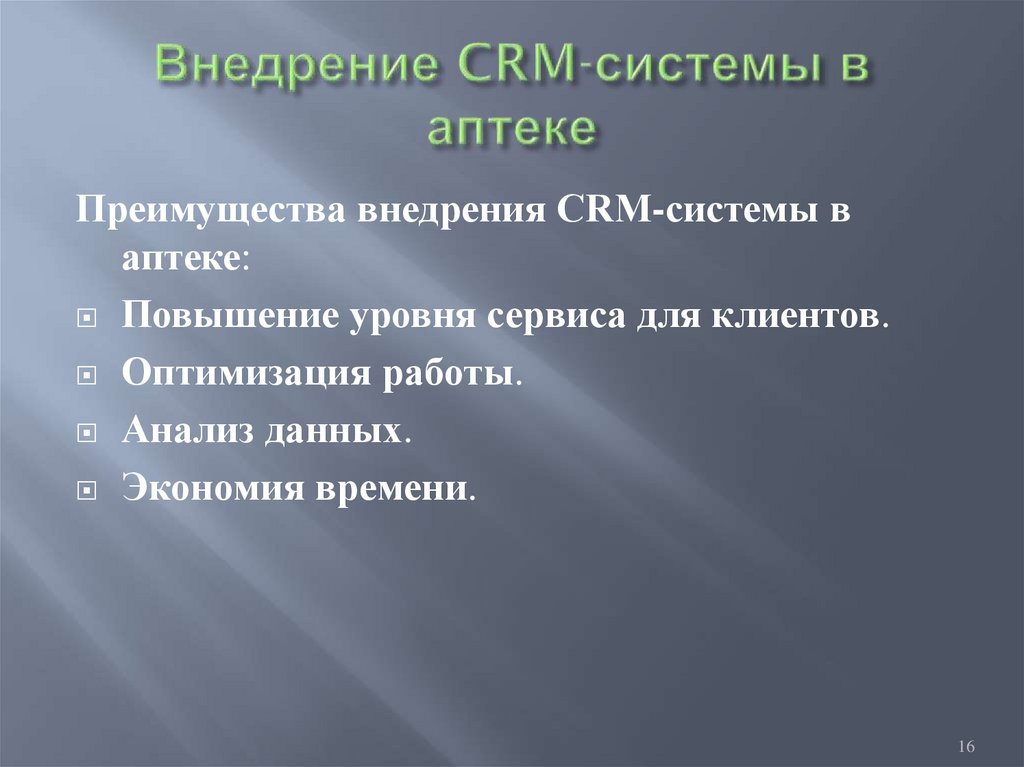 Внедрение CRM-системы в аптеке

Преимущества внедрения CRM-системы в аптеке:

Повышение уровня сервиса для клиентов.

Оптимизация работы.

Анализ данных.

Экономия времени.

16